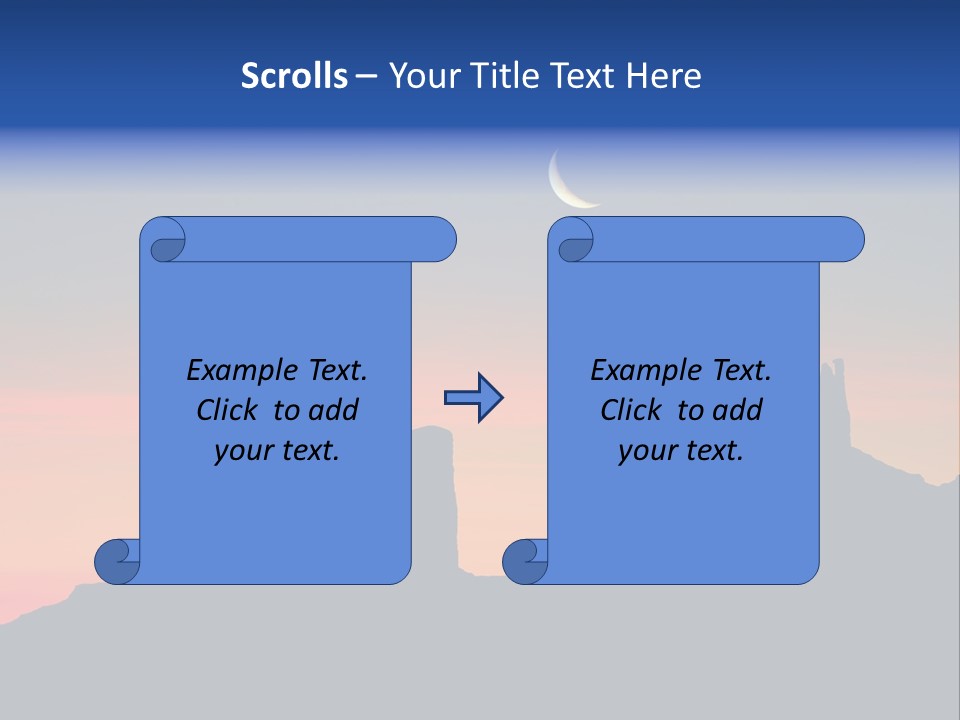 Scrolls – Your Title Text Here

Example Text. Click to add your text.

Example Text. Click to add your text.